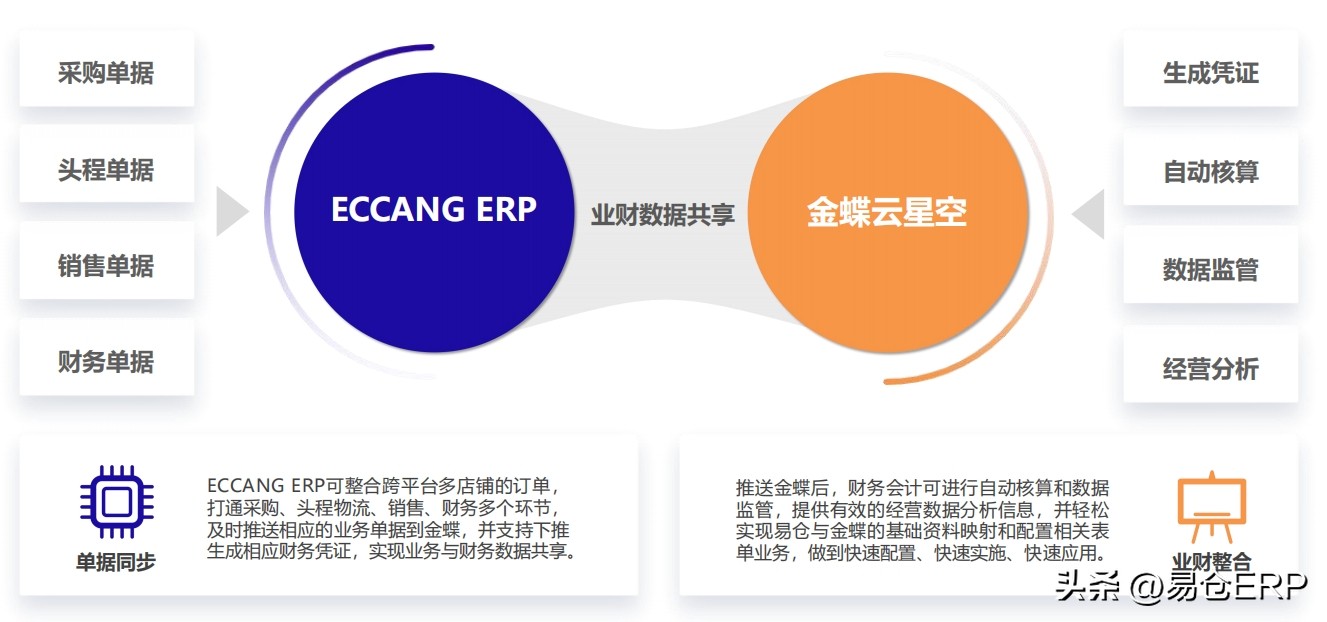 采购单据

头程单据

销售单据

财务单据

ECCANG ERP

业财数据共享

金蝶云星空

生成凭证

自动核算

数据监管

经营分析

单据同步

ECCANG ERP可整合跨平台多店铺的订单，打通采购、头程物流、销售、财务多个环节，及时推送相应的业务单据到金蝶，并支持下推生成相应财务凭证，实现业务与财务数据共享。

推送金蝶后，财务会计可进行自动核算和数据监管，提供有效的经营数据分析信息，并轻松实现易仓与金蝶的基础资料映射和配置相关表单业务，做到快速配置、快速实施、快速应用。

业财整合

头条 @易仓ERP